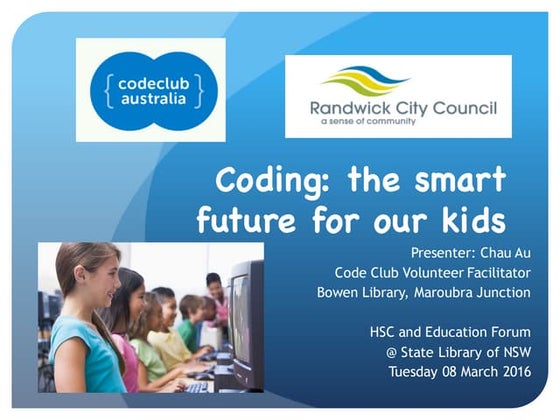 { codeclub australia }

Randwick City Council
a sense of community

Coding: the smart future for our kids

Presenter: Chau Au
Code Club Volunteer Facilitator
Bowen Library, Maroubra Junction

HSC and Education Forum
@ State Library of NSW
Tuesday 08 March 2016